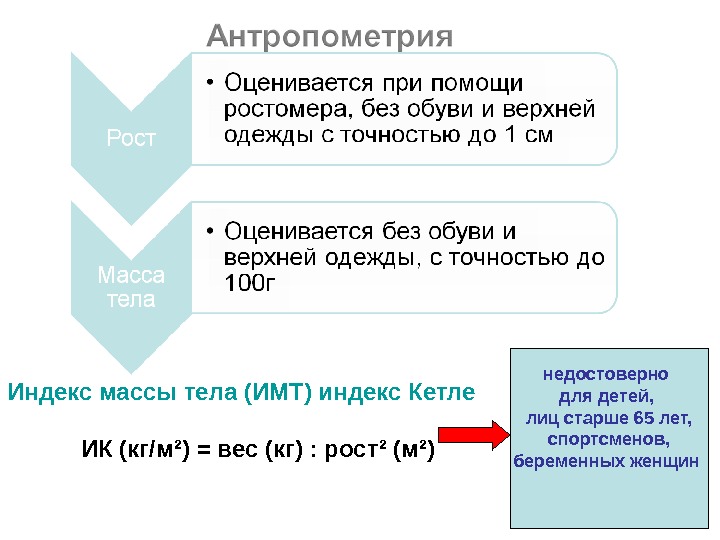 Антропометрия

Рост

• Оценивается при помощи ростомера, без обуви и верхней одежды с точностью до 1 см

Масса тела

• Оценивается без обуви и верхней одежды, с точностью до 100г

Индекс массы тела (ИМТ) индекс Кетле

ИК (кг/м²) = вес (кг) : рост² (м²)

недостоверно для детей, лиц старше 65 лет, спортсменов, беременных женщин